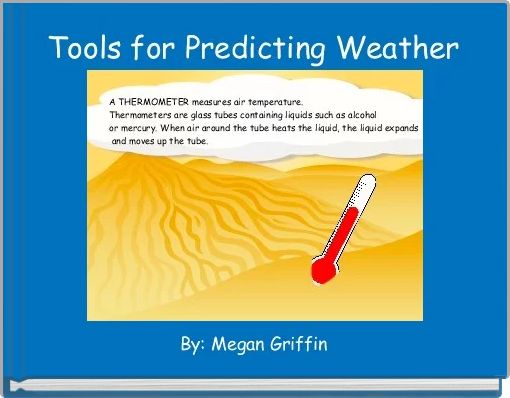 Tools for Predicting Weather

A THERMOMETER measures air temperature.
Thermometers are glass tubes containing liquids such as alcohol or mercury. When air around the tube heats the liquid, the liquid expands and moves up the tube.

By: Megan Griffin